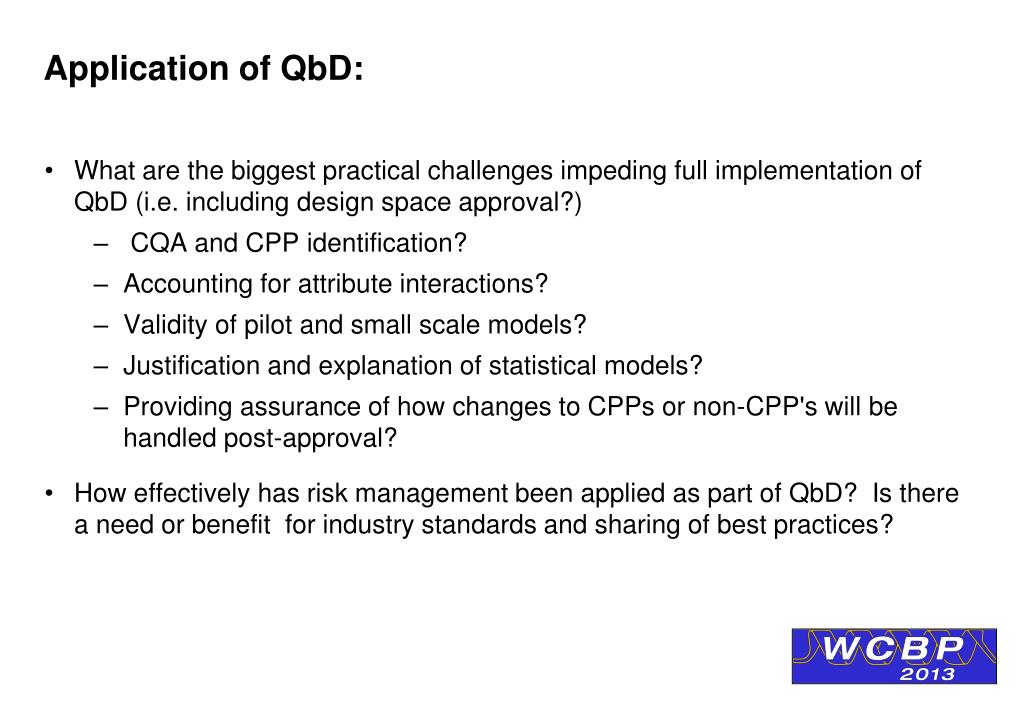 Application of QbD:

• What are the biggest practical challenges impeding full implementation of QbD (i.e. including design space approval?)
– CQA and CPP identification?
– Accounting for attribute interactions?
– Validity of pilot and small scale models?
– Justification and explanation of statistical models?
– Providing assurance of how changes to CPPs or non-CPP's will be handled post-approval?

• How effectively has risk management been applied as part of QbD? Is there a need or benefit for industry standards and sharing of best practices?

WCBP 2013